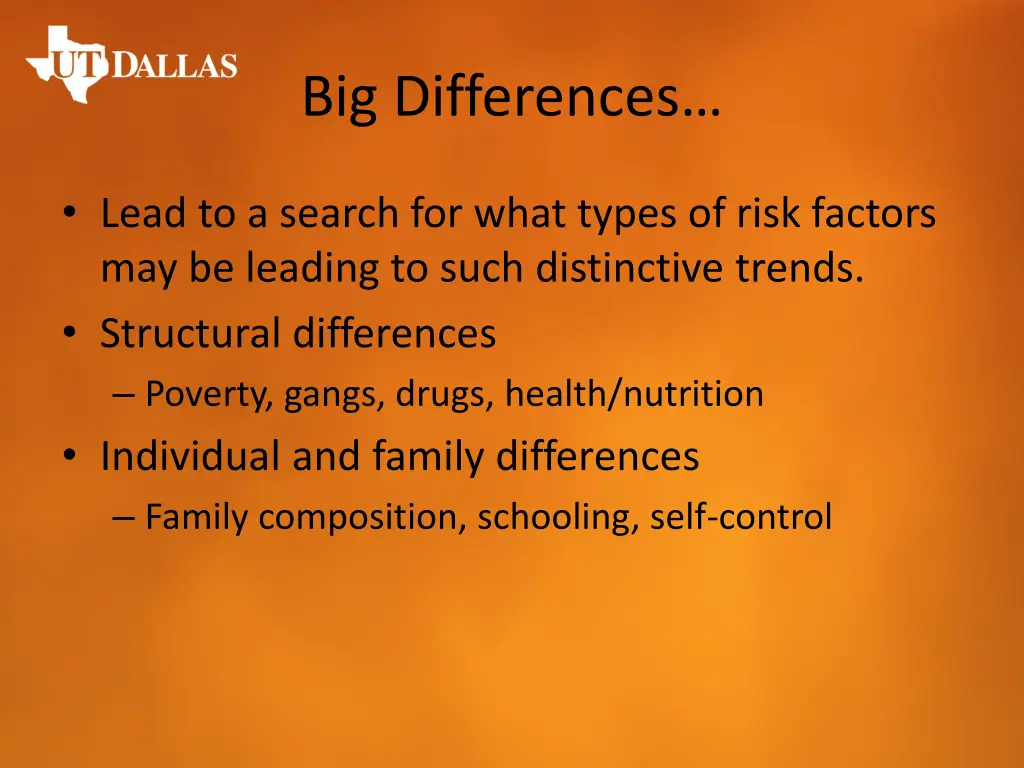 UT DALLAS

Big Differences…

• Lead to a search for what types of risk factors may be leading to such distinctive trends.
• Structural differences
– Poverty, gangs, drugs, health/nutrition
• Individual and family differences
– Family composition, schooling, self-control